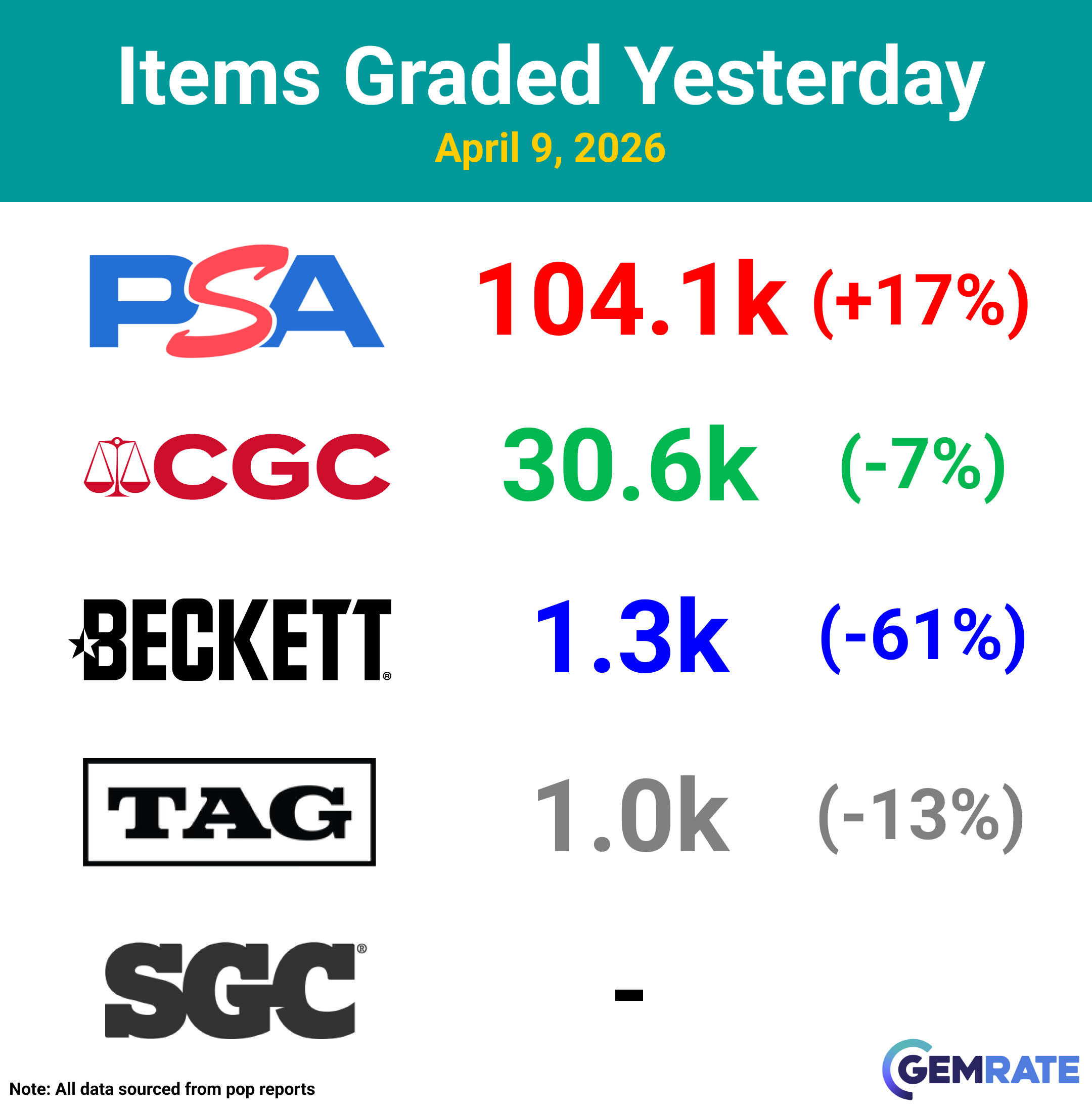 Items Graded Yesterday
April 9, 2026

PSA 104.1k (+17%)

CGC 30.6k (-7%)

BECKETT® 1.3k (-61%)

TAG 1.0k (-13%)

SGC® -

Note: All data sourced from pop reports

GEMRATE